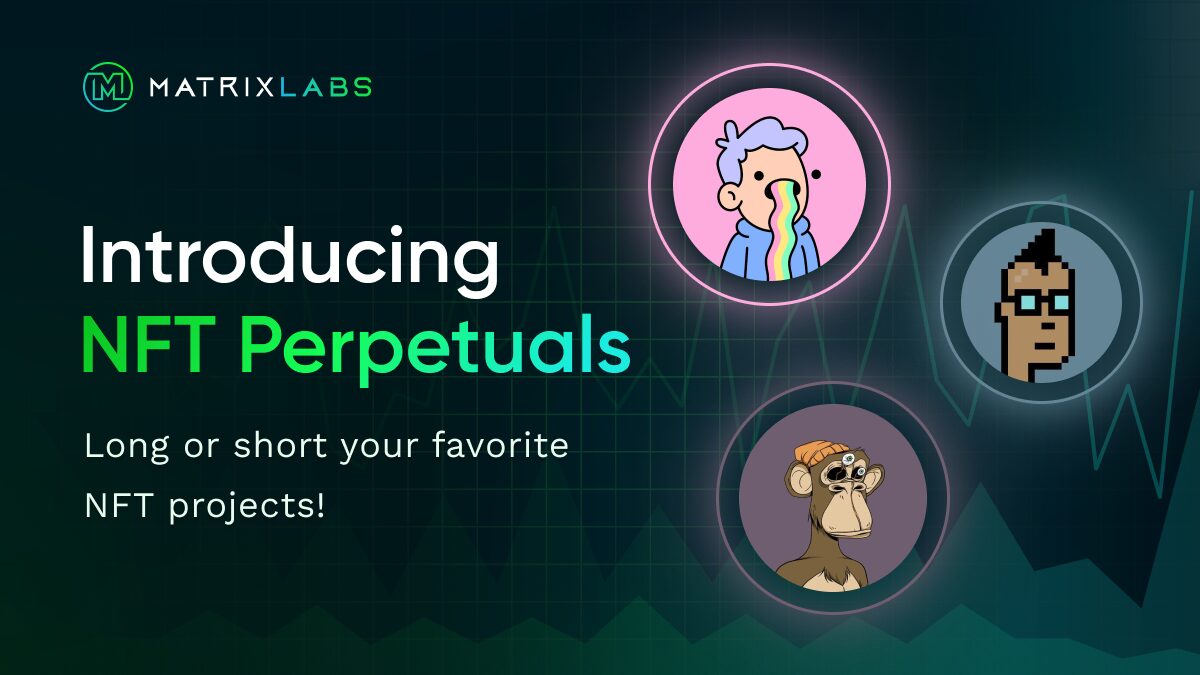 MATRIXLABS

Introducing
NFT Perpetuals

Long or short your favorite NFT projects!